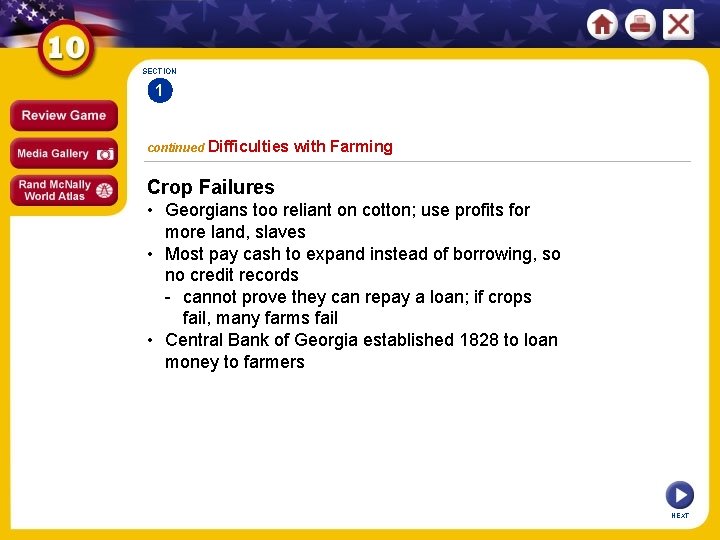 10

Review Game

Media Gallery

Rand McNally World Atlas

SECTION
1

continued Difficulties with Farming

Crop Failures

• Georgians too reliant on cotton; use profits for more land, slaves
• Most pay cash to expand instead of borrowing, so no credit records
- cannot prove they can repay a loan; if crops fail, many farms fail
• Central Bank of Georgia established 1828 to loan money to farmers

NEXT